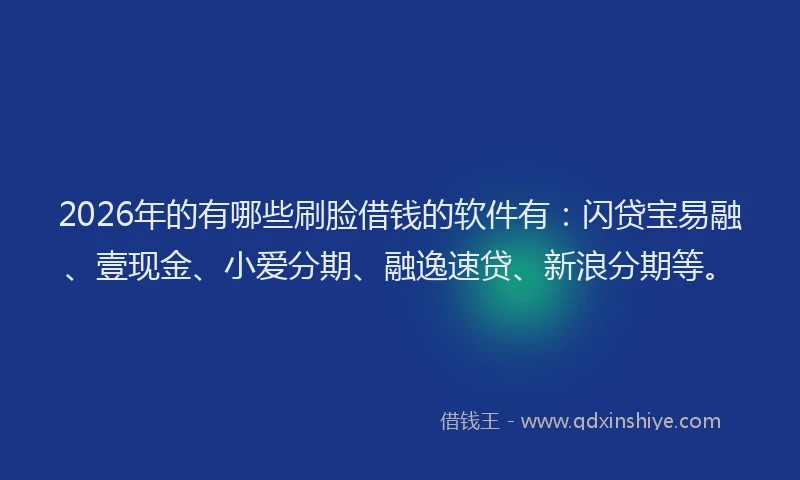 2026年的有哪些刷脸借钱的软件有：闪贷宝易融、壹现金、小爱分期、融逸速贷、新浪分期等。

借钱王 - www.qdxinshiye.com